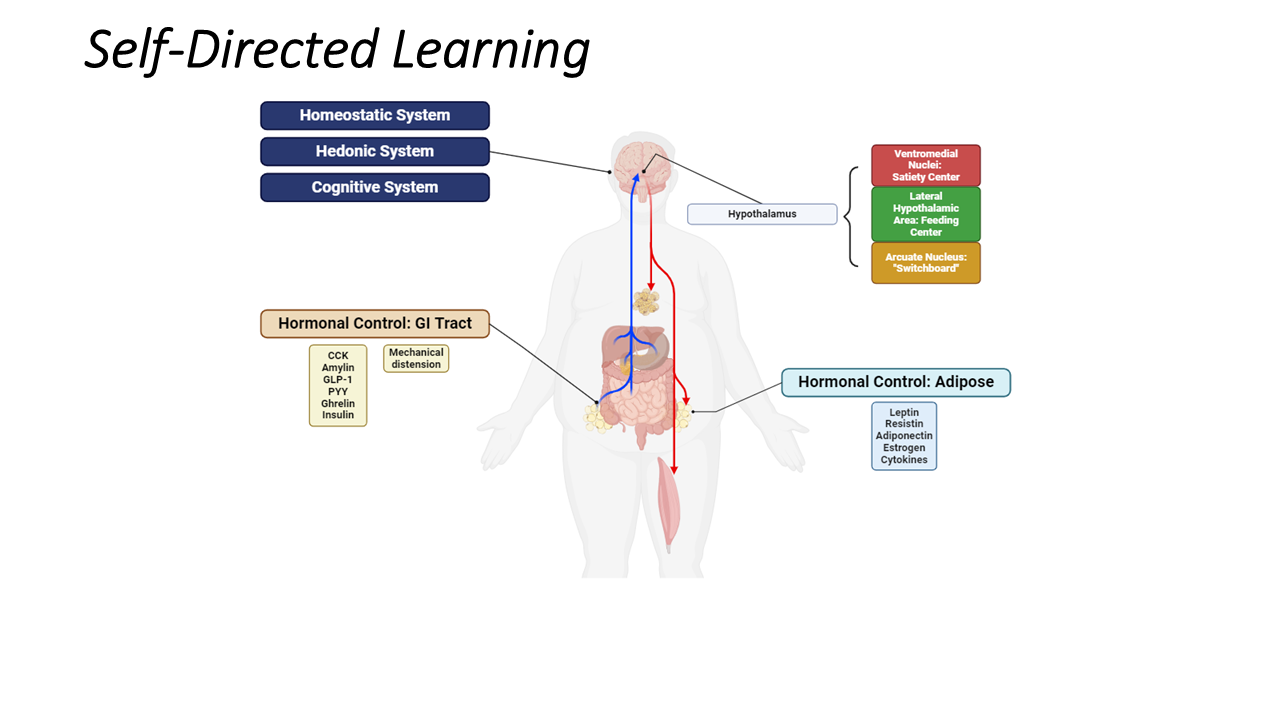 Self-Directed Learning

Homeostatic System

Hedonic System

Cognitive System

Hypothalamus

Ventromedial Nuclei: Satiety Center

Lateral Hypothalamic Area: Feeding Center

Arcuate Nucleus: "Switchboard"

Hormonal Control: GI Tract

CCK
Amylin
GLP-1
PYY
Ghrelin
Insulin

Mechanical distension

Hormonal Control: Adipose

Leptin
Resistin
Adiponectin
Estrogen
Cytokines